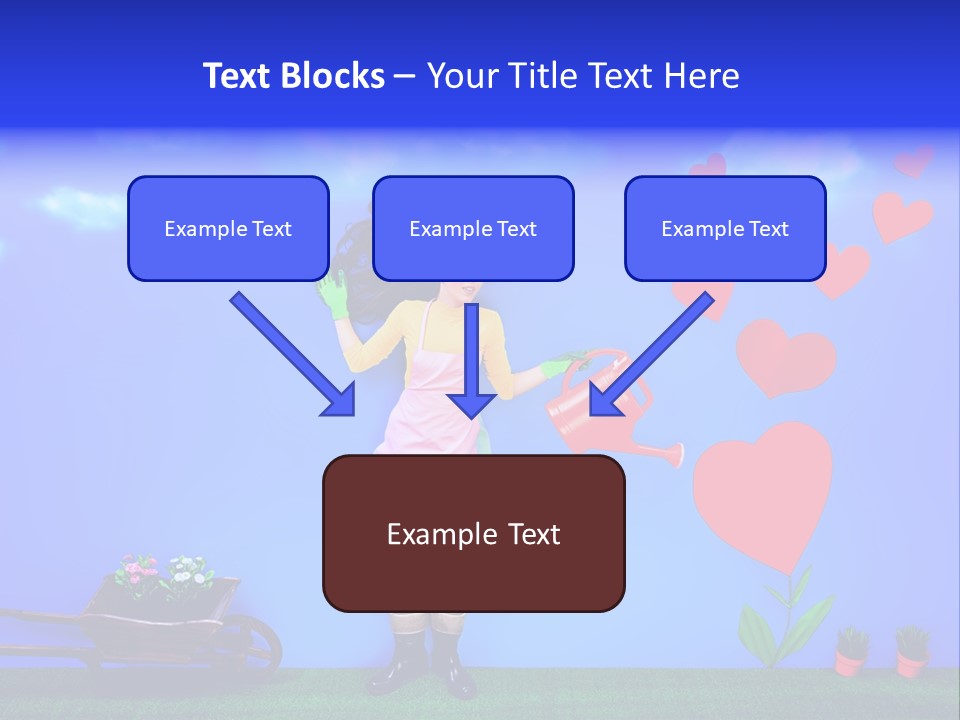 Text Blocks – Your Title Text Here

Example Text

Example Text

Example Text

Example Text